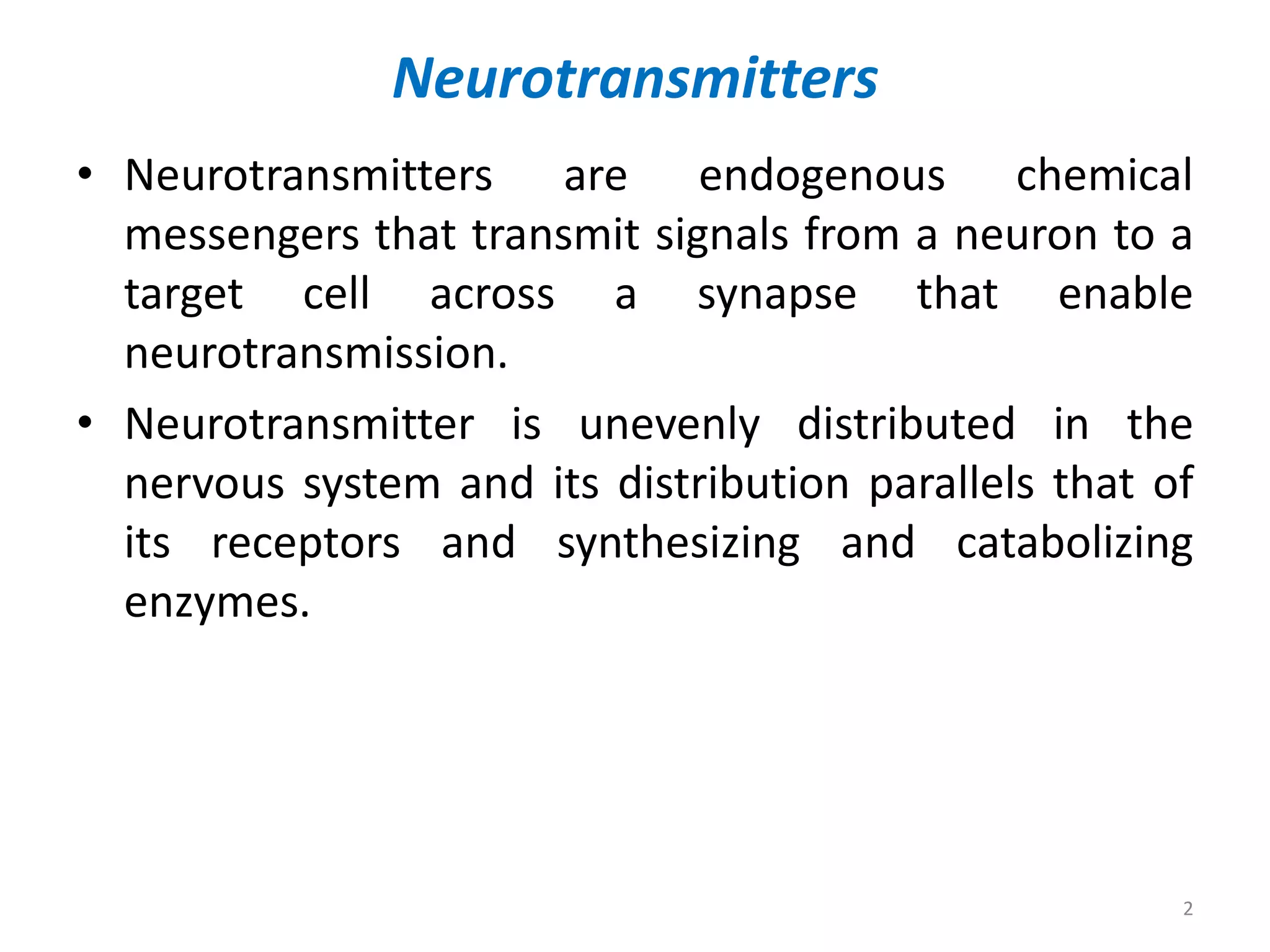 Neurotransmitters

• Neurotransmitters are endogenous chemical messengers that transmit signals from a neuron to a target cell across a synapse that enable neurotransmission.

• Neurotransmitter is unevenly distributed in the nervous system and its distribution parallels that of its receptors and synthesizing and catabolizing enzymes.

2